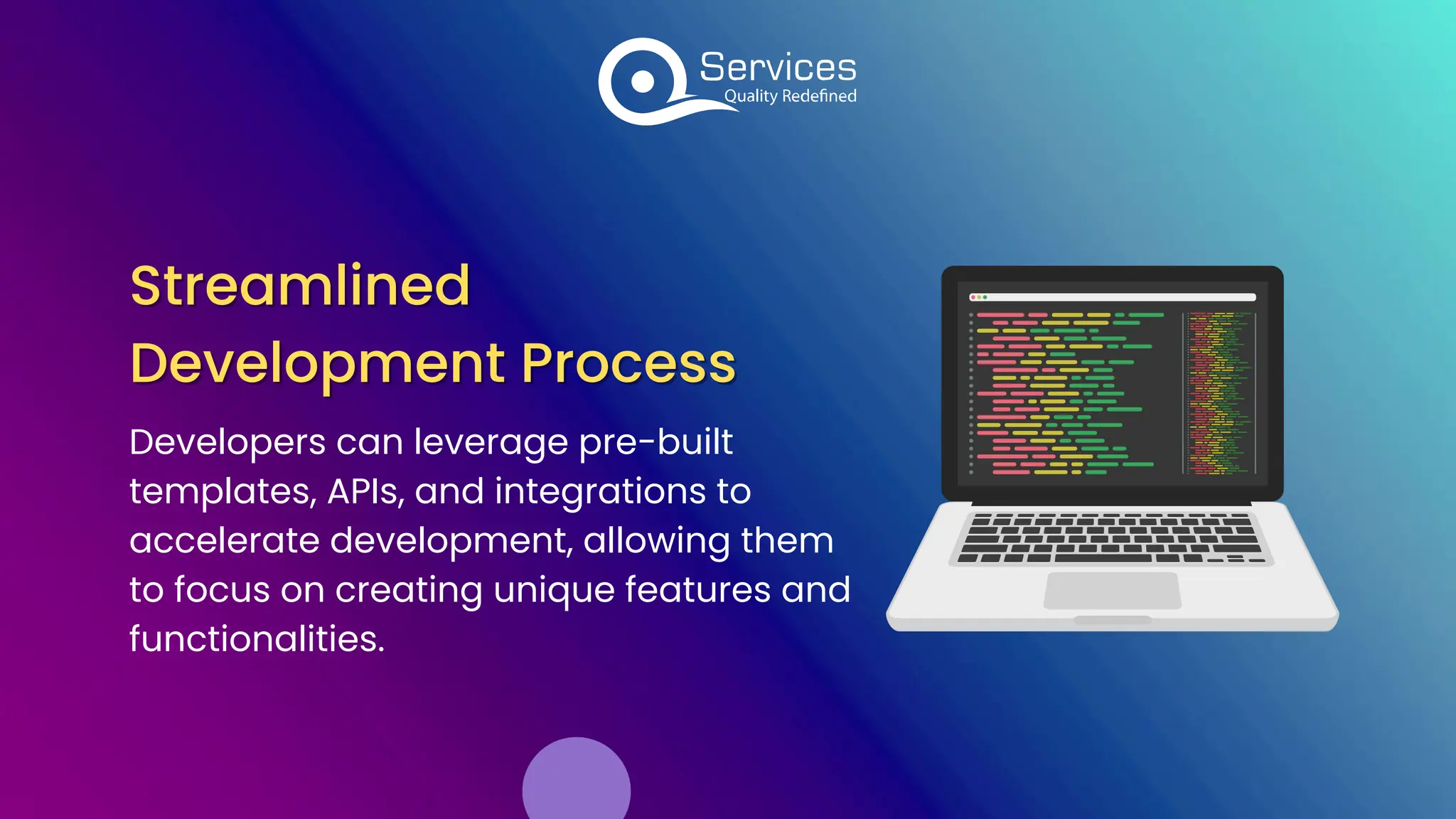 Services
Quality Redefined

Streamlined Development Process

Developers can leverage pre-built templates, APIs, and integrations to accelerate development, allowing them to focus on creating unique features and functionalities.